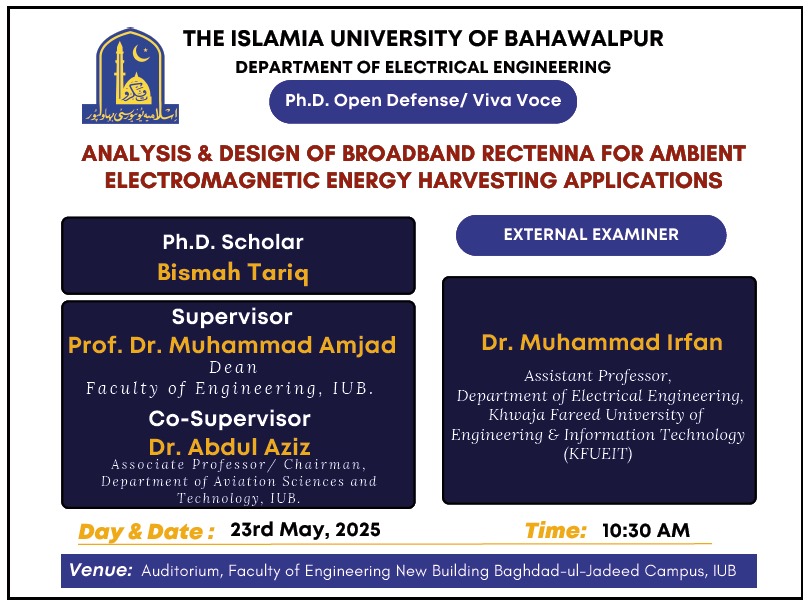 اسلامیہ یونیورسٹی بہاولپور

THE ISLAMIA UNIVERSITY OF BAHAWALPUR
DEPARTMENT OF ELECTRICAL ENGINEERING

Ph.D. Open Defense/ Viva Voce

ANALYSIS & DESIGN OF BROADBAND RECTENNA FOR AMBIENT ELECTROMAGNETIC ENERGY HARVESTING APPLICATIONS

Ph.D. Scholar
Bismah Tariq

Supervisor
Prof. Dr. Muhammad Amjad
Dean
Faculty of Engineering, IUB.

Co-Supervisor
Dr. Abdul Aziz
Associate Professor/ Chairman,
Department of Aviation Sciences and Technology, IUB.

EXTERNAL EXAMINER

Dr. Muhammad Irfan
Assistant Professor,
Department of Electrical Engineering,
Khwaja Fareed University of Engineering & Information Technology
(KFUEIT)

Day & Date : 23rd May, 2025

Time: 10:30 AM

Venue: Auditorium, Faculty of Engineering New Building Baghdad-ul-Jadeed Campus, IUB